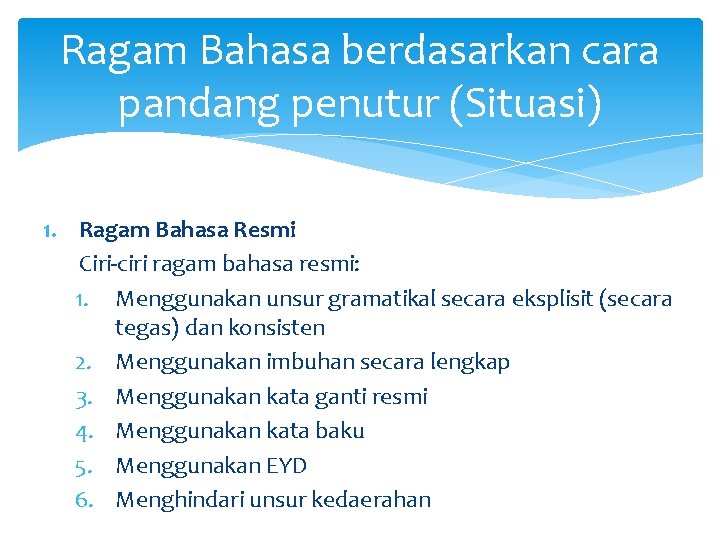 Ragam Bahasa berdasarkan cara pandang penutur (Situasi)

1. Ragam Bahasa Resmi
Ciri-ciri ragam bahasa resmi:
1. Menggunakan unsur gramatikal secara eksplisit (secara tegas) dan konsisten
2. Menggunakan imbuhan secara lengkap
3. Menggunakan kata ganti resmi
4. Menggunakan kata baku
5. Menggunakan EYD
6. Menghindari unsur kedaerahan